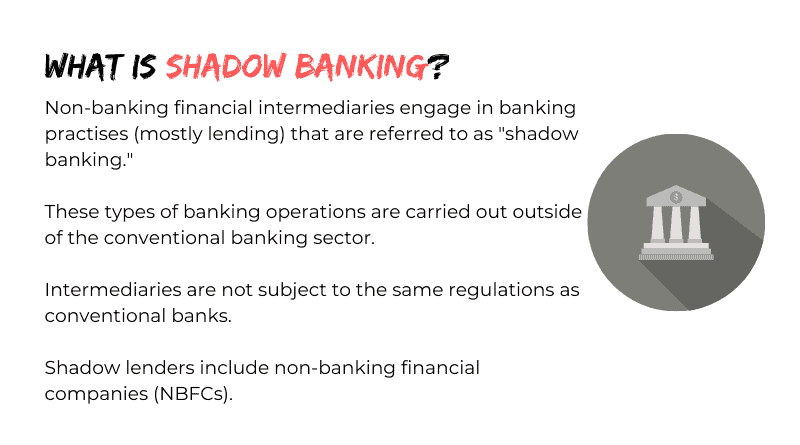 WHAT IS SHADOW BANKING?

Non-banking financial intermediaries engage in banking practises (mostly lending) that are referred to as "shadow banking."

These types of banking operations are carried out outside of the conventional banking sector.

Intermediaries are not subject to the same regulations as conventional banks.

Shadow lenders include non-banking financial companies (NBFCs).

$